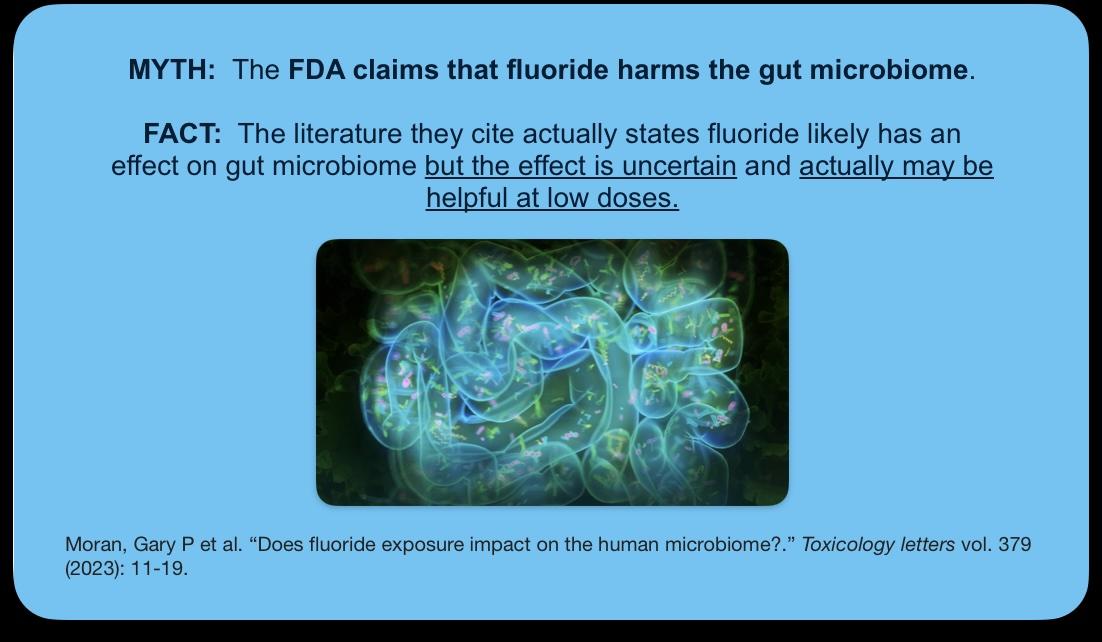 MYTH: The FDA claims that fluoride harms the gut microbiome.

FACT: The literature they cite actually states fluoride likely has an effect on gut microbiome but the effect is uncertain and actually may be helpful at low doses.

Moran, Gary P et al. “Does fluoride exposure impact on the human microbiome?.” Toxicology letters vol. 379 (2023): 11-19.